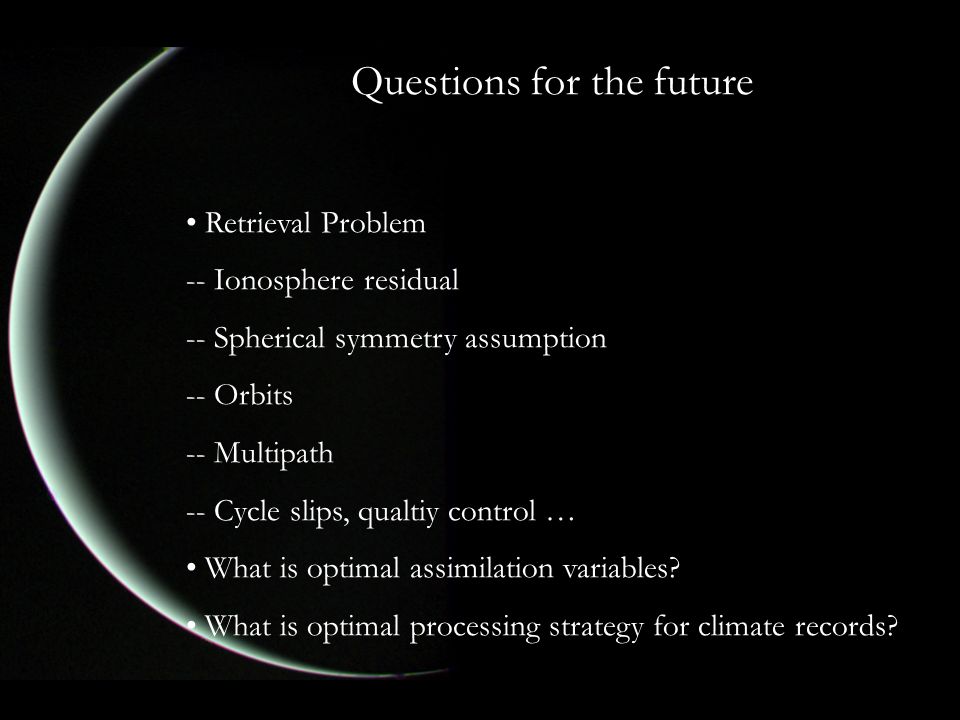 Questions for the future

• Retrieval Problem

-- Ionosphere residual

-- Spherical symmetry assumption

-- Orbits

-- Multipath

-- Cycle slips, qualtiy control …

• What is optimal assimilation variables?

• What is optimal processing strategy for climate records?